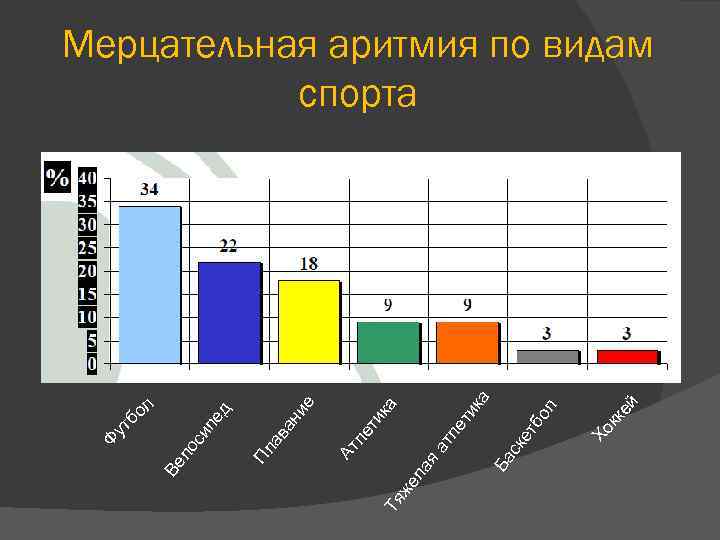 Мерцательная аритмия по видам спорта

%
40
35
30
25
20
15
10
5
0

34
22
18
9
9
3
3

Футбол
Велосипед
Плавание
Атлетика
Тяжелая атлетика
Баскетбол
Хоккей